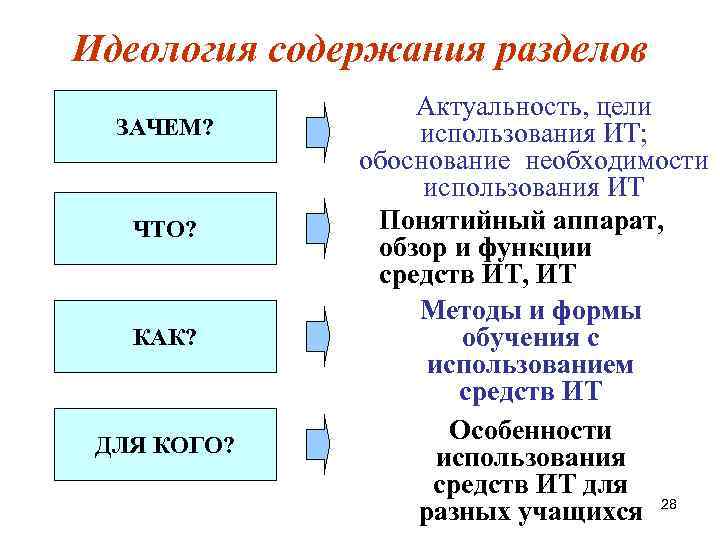 Идеология содержания разделов

ЗАЧЕМ?

Актуальность, цели использования ИТ; обоснование необходимости использования ИТ

ЧТО?

Понятийный аппарат, обзор и функции средств ИТ, ИТ

КАК?

Методы и формы обучения с использованием средств ИТ

ДЛЯ КОГО?

Особенности использования средств ИТ для разных учащихся

28